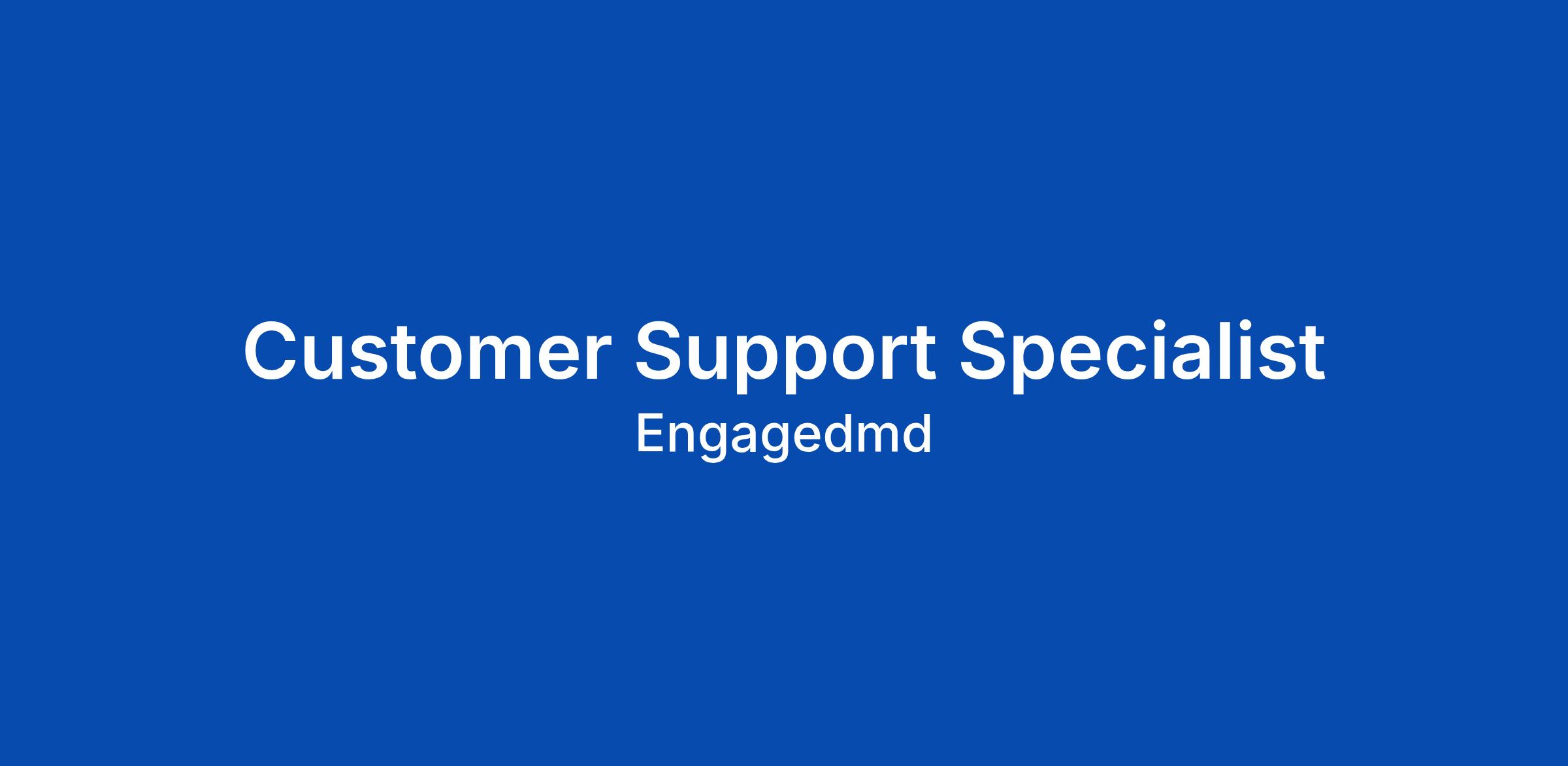 Customer Support Specialist

Engagedmd